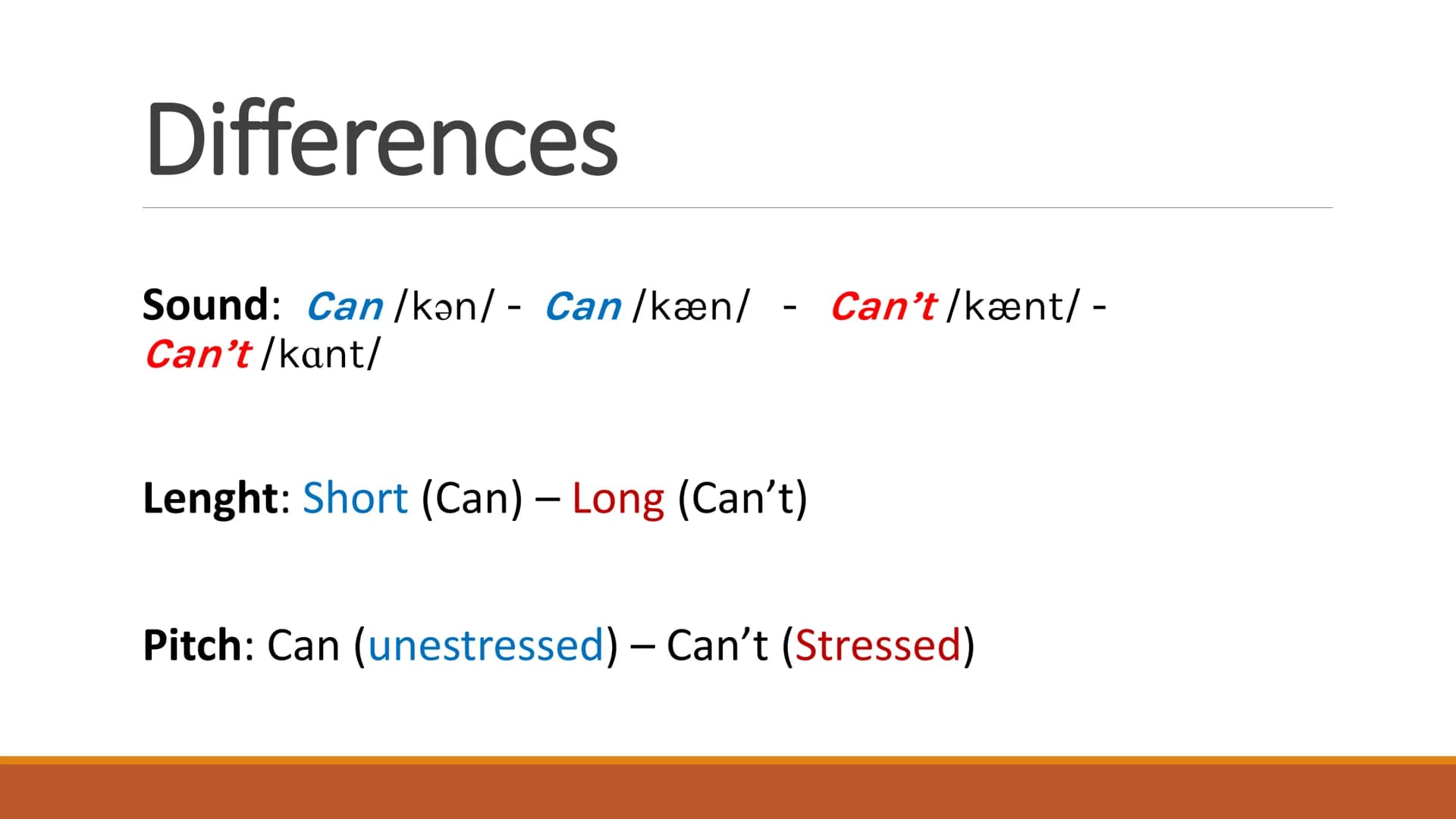 Differences

Sound: Can /kən/ - Can /kæn/ - Can’t /kænt/ - Can’t /kɑnt/

Lenght: Short (Can) – Long (Can’t)

Pitch: Can (unestressed) – Can’t (Stressed)